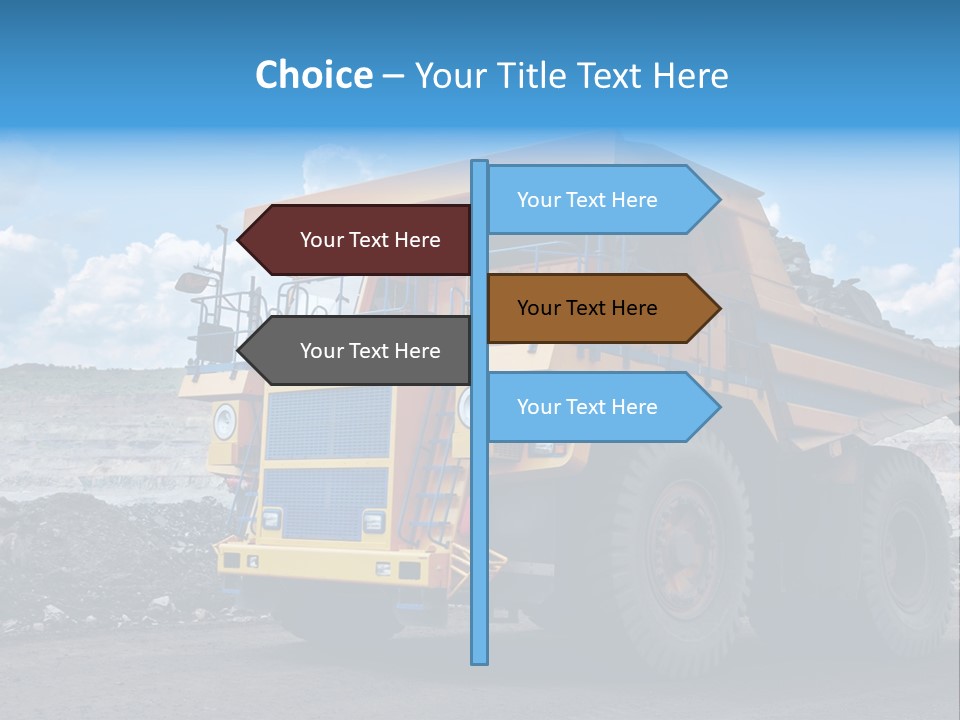 Choice – Your Title Text Here

Your Text Here

Your Text Here

Your Text Here

Your Text Here

Your Text Here